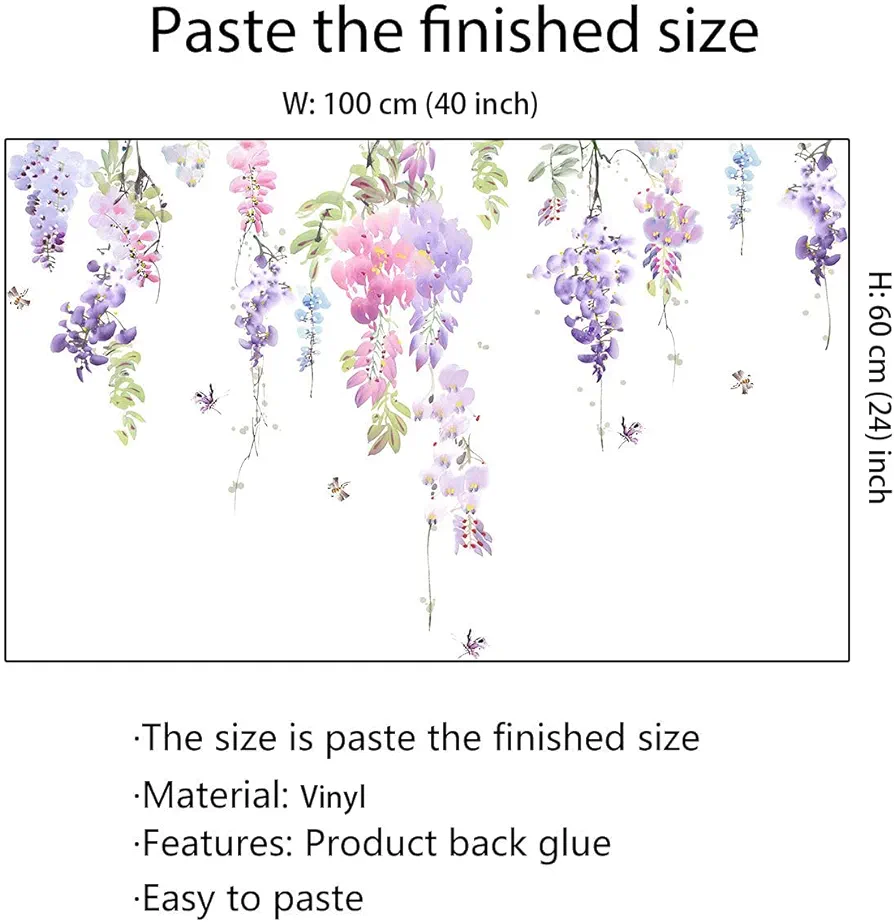 Paste the finished size

W: 100 cm (40 inch)

H: 60 cm (24) inch

·The size is paste the finished size

·Material: Vinyl

·Features: Product back glue

·Easy to paste